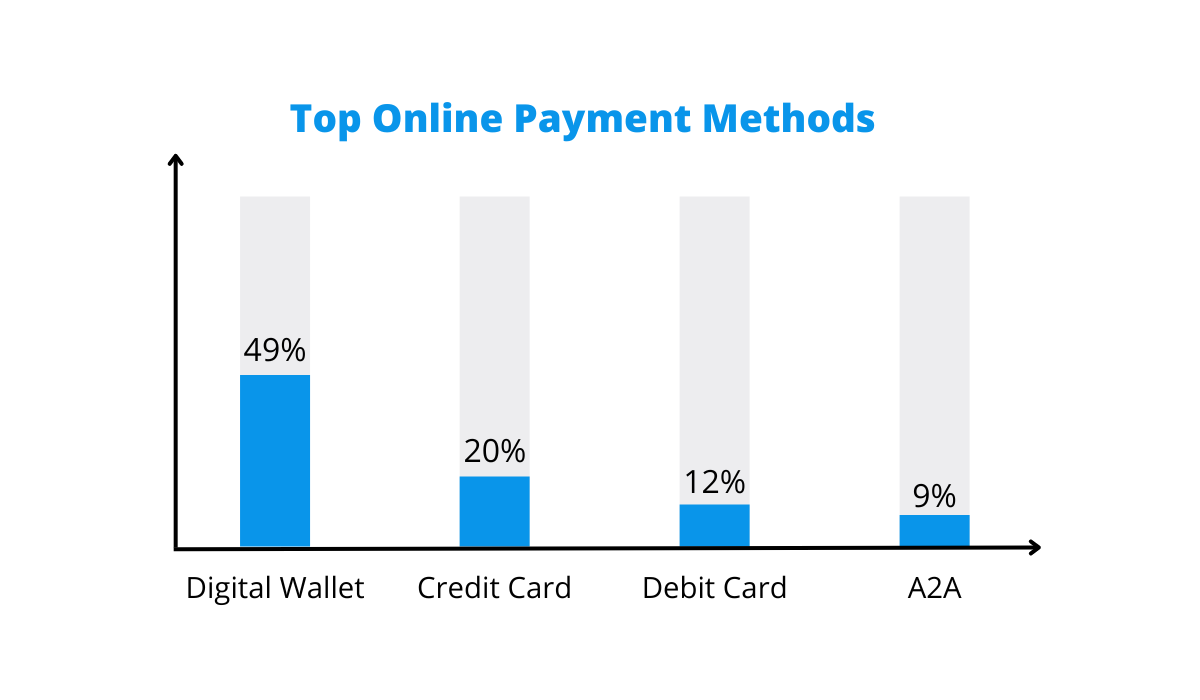 Top Online Payment Methods

49%

20%

12%

9%

Digital Wallet

Credit Card

Debit Card

A2A